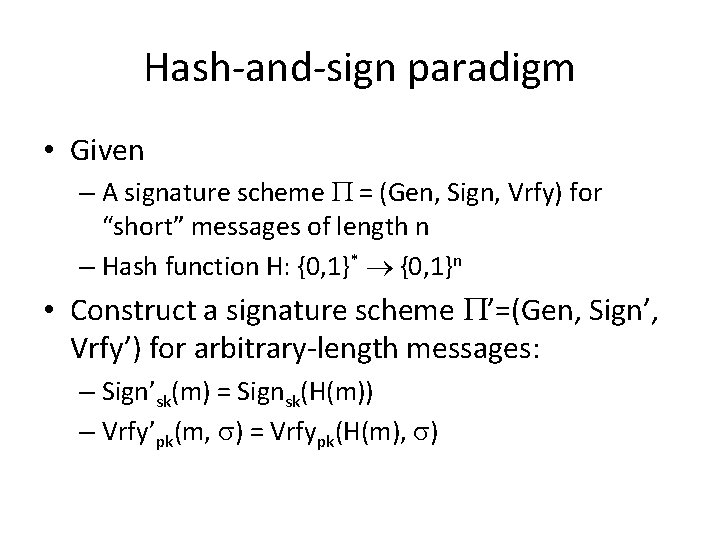 Hash-and-sign paradigm

• Given

– A signature scheme $\Pi$ = (Gen, Sign, Vrfy) for “short” messages of length n

– Hash function H: $\{0,1\}^* \rightarrow \{0,1\}^n$

• Construct a signature scheme $\Pi'$=(Gen, Sign’, Vrfy’) for arbitrary-length messages:

– $Sign'_{sk}(m) = Sign_{sk}(H(m))$

– $Vrfy'_{pk}(m, \sigma) = Vrfy_{pk}(H(m), \sigma)$